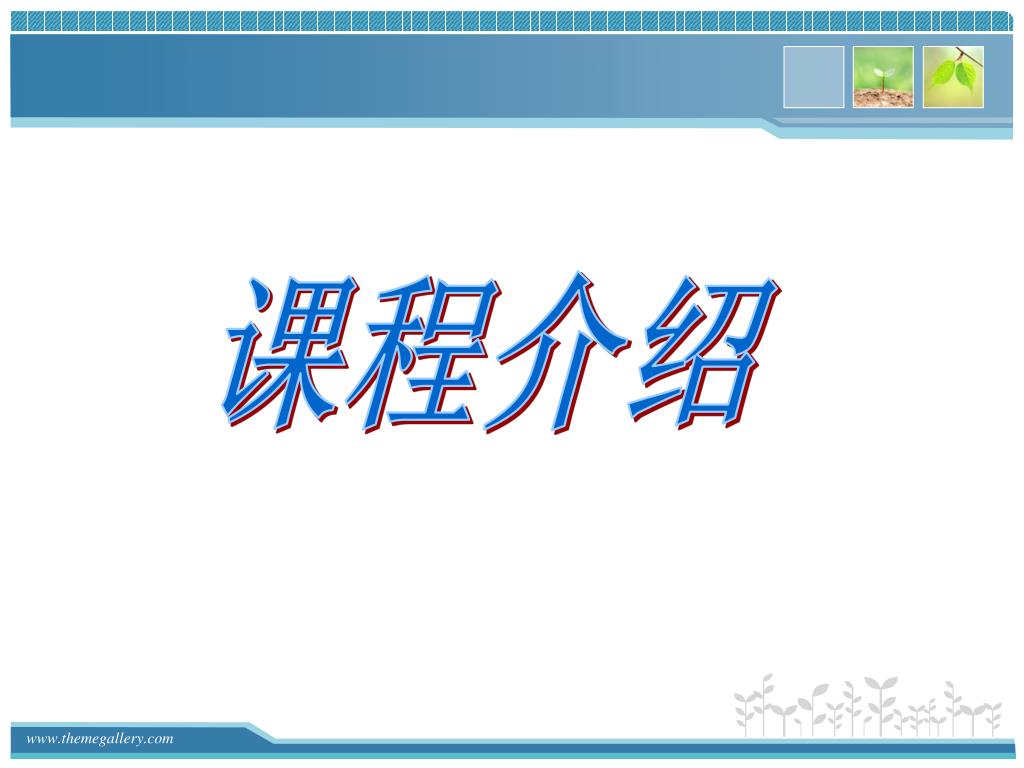 课程介绍

www.themegallery.com